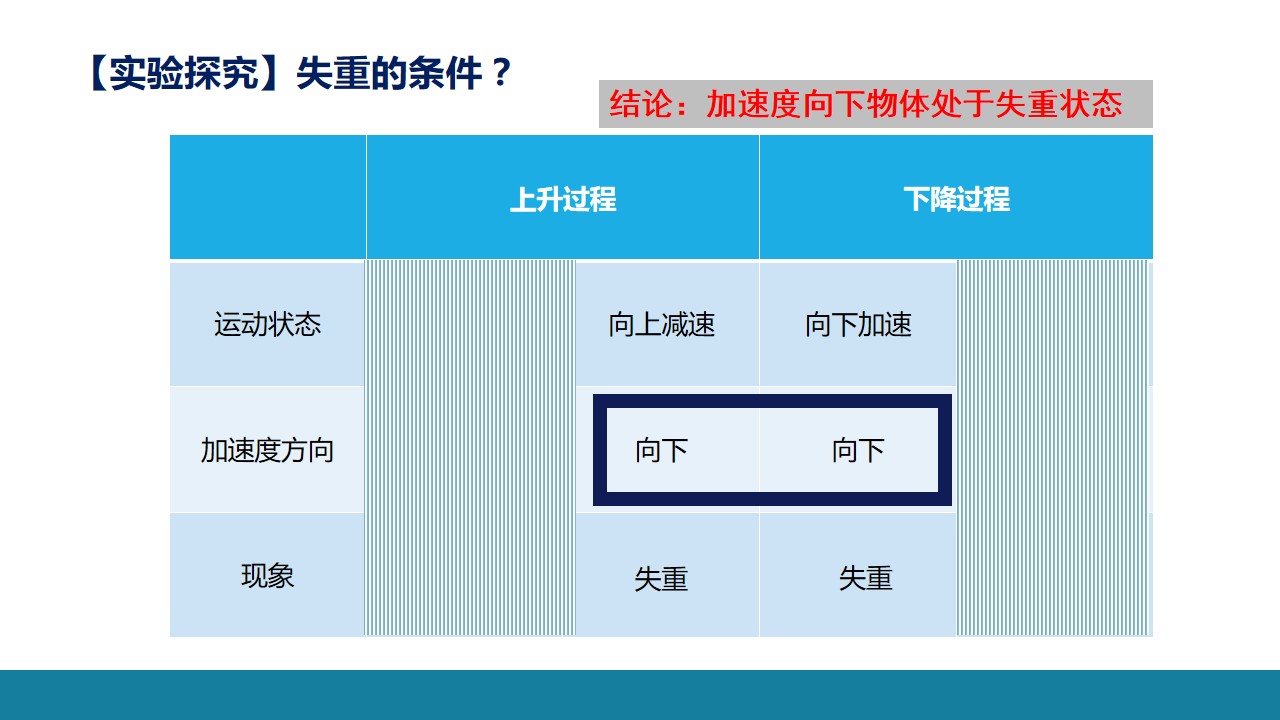 【实验探究】失重的条件？

结论：加速度向下物体处于失重状态

|  | 上升过程 |  | 下降过程 |  |
|---|---|---|---|---|
| 运动状态 |  | 向上减速 | 向下加速 |  |
| 加速度方向 |  | 向下 | 向下 |  |
| 现象 |  | 失重 | 失重 |  |